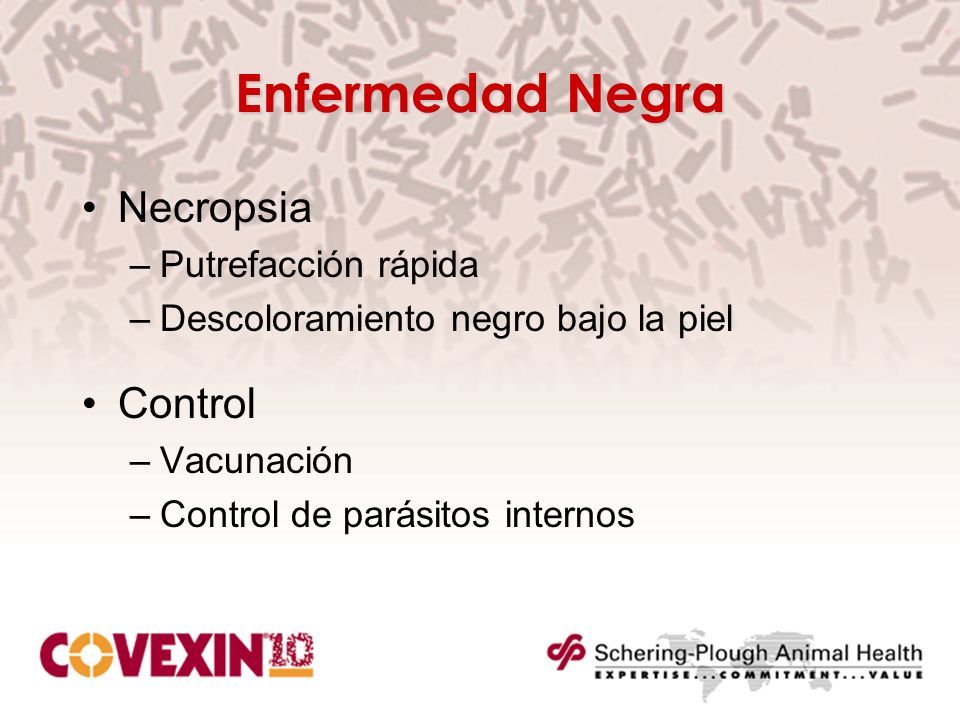 Enfermedad Negra

• Necropsia
– Putrefacción rápida
– Descoloramiento negro bajo la piel

• Control
– Vacunación
– Control de parásitos internos

COVEXIN 10

Schering-Plough Animal Health
EXPERTISE...COMMITMENT...VALUE